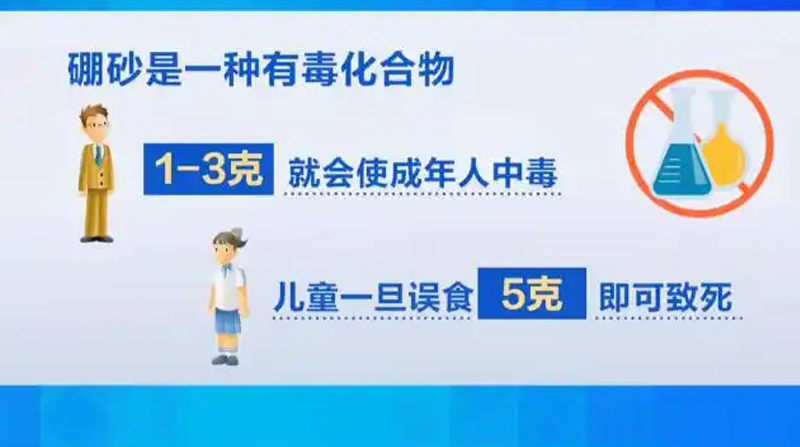 硼砂是一种有毒化合物

1-3克 就会使成年人中毒

儿童一旦误食 5克 即可致死